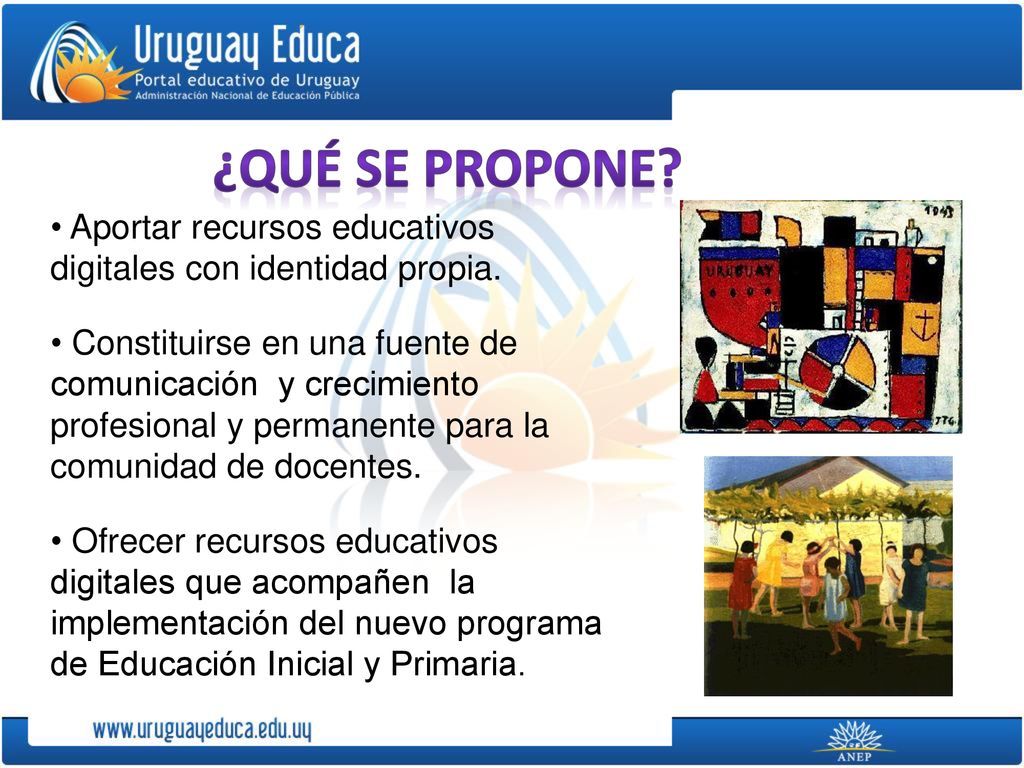 Uruguay Educa
Portal educativo de Uruguay
Administración Nacional de Educación Pública

¿QUÉ SE PROPONE?

• Aportar recursos educativos digitales con identidad propia.

• Constituirse en una fuente de comunicación y crecimiento profesional y permanente para la comunidad de docentes.

• Ofrecer recursos educativos digitales que acompañen la implementación del nuevo programa de Educación Inicial y Primaria.

1943
URUGUAY
JTG

www.uruguayeduca.edu.uy

ANEP